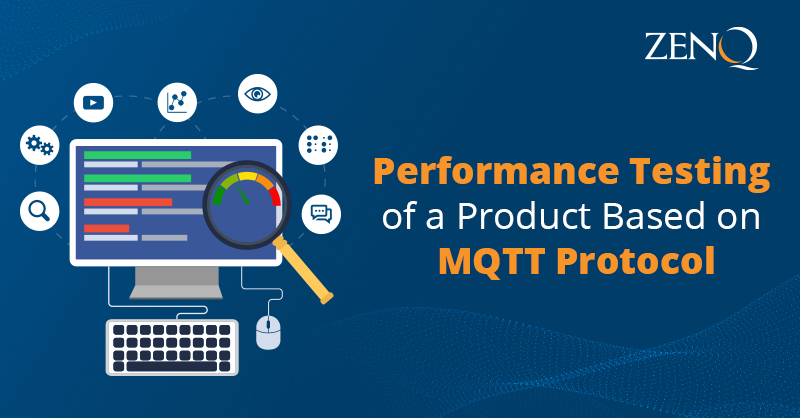 ZENQ

Performance Testing of a Product Based on MQTT Protocol